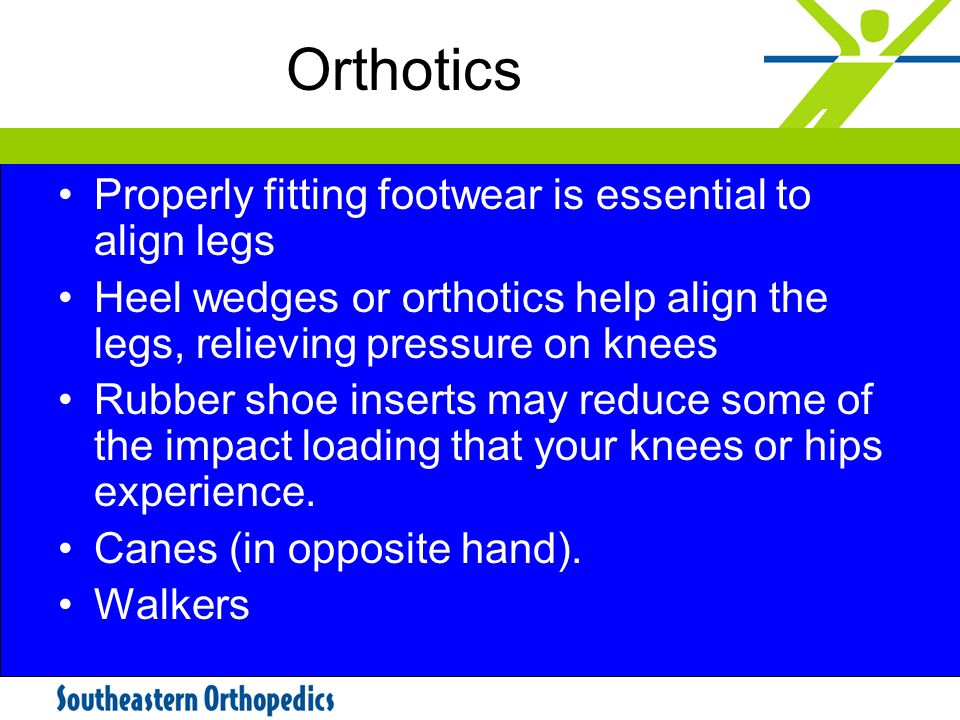 Orthotics

• Properly fitting footwear is essential to align legs
• Heel wedges or orthotics help align the legs, relieving pressure on knees
• Rubber shoe inserts may reduce some of the impact loading that your knees or hips experience.
• Canes (in opposite hand).
• Walkers

Southeastern Orthopedics